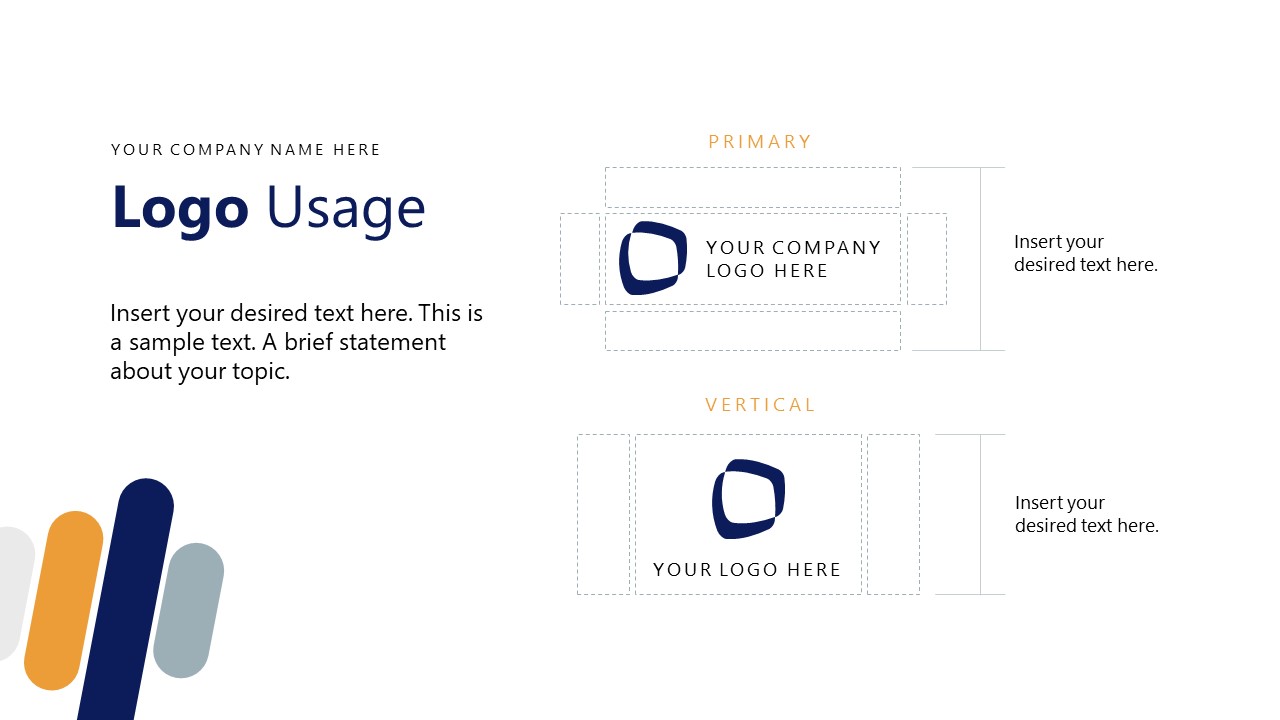 YOUR COMPANY NAME HERE

Logo Usage

Insert your desired text here. This is a sample text. A brief statement about your topic.

PRIMARY

YOUR COMPANY LOGO HERE

Insert your desired text here.

VERTICAL

YOUR LOGO HERE

Insert your desired text here.